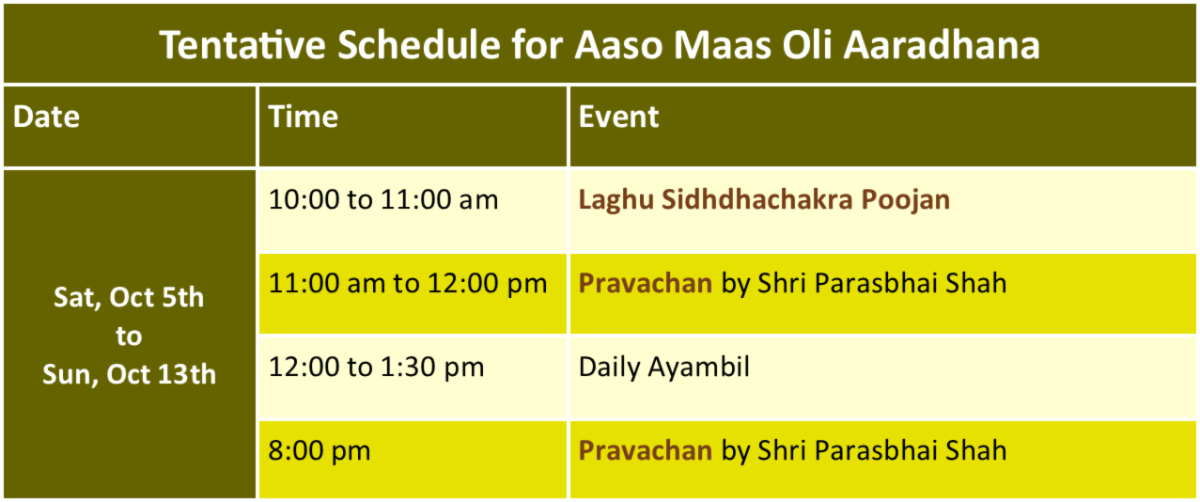 Tentative Schedule for Aaso Maas Oli Aaradhana

| Date | Time | Event |
|---|---|---|
| Sat, Oct 5th to Sun, Oct 13th | 10:00 to 11:00 am | Laghu Sidhdhachakra Poojan |
| | 11:00 am to 12:00 pm | Pravachan by Shri Parasbhai Shah |
| | 12:00 to 1:30 pm | Daily Ayambil |
| | 8:00 pm | Pravachan by Shri Parasbhai Shah |